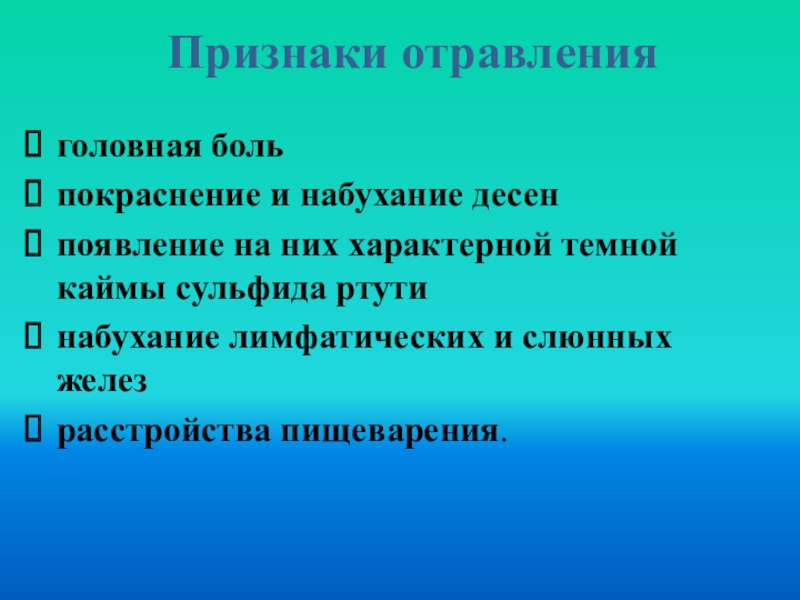 Признаки отравления

головная боль

покраснение и набухание десен

появление на них характерной темной каймы сульфида ртути

набухание лимфатических и слюнных желез

расстройства пищеварения.